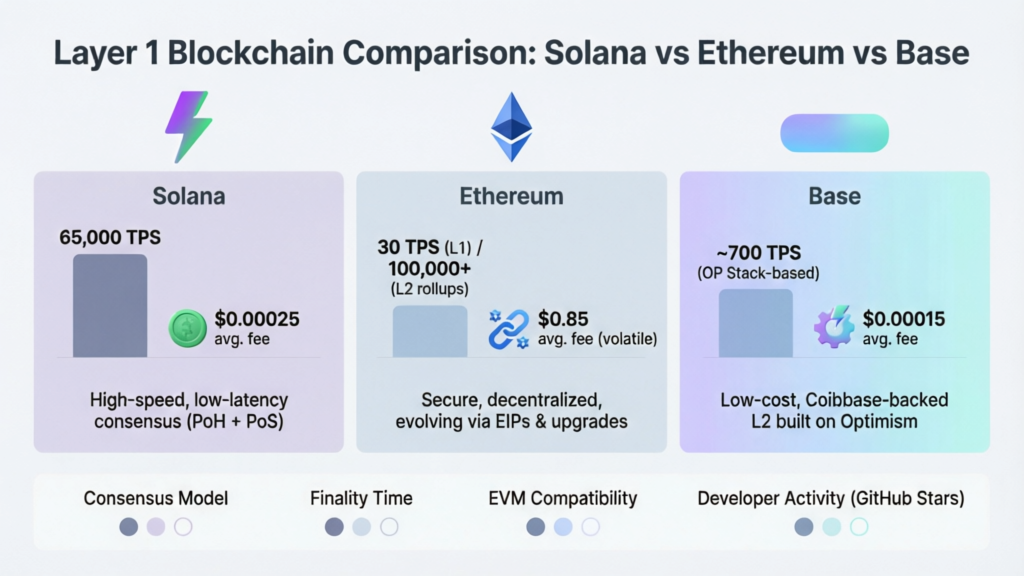 Layer 1 Blockchain Comparison: Solana vs Ethereum vs Base

Solana

65,000 TPS

$0.00025
avg. fee

High-speed, low-latency consensus (PoH + PoS)

Ethereum

30 TPS (L1) / 100,000+ (L2 rollups)

$0.85
avg. fee (volatile)

Secure, decentralized, evolving via EIPs & upgrades

Base

~700 TPS (OP Stack-based)

$0.00015
avg. fee

Low-cost, Coibbase-backed L2 built on Optimism

Consensus Model

Finality Time

EVM Compatibility

Developer Activity (GitHub Stars)